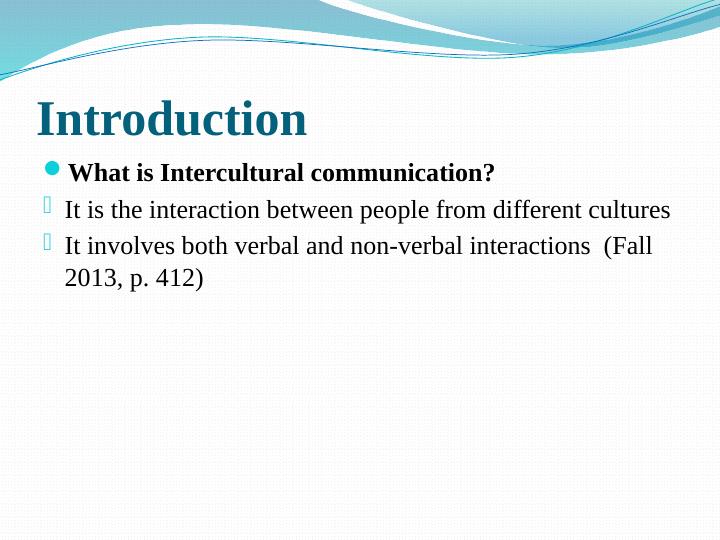 Introduction

What is Intercultural communication?

It is the interaction between people from different cultures

It involves both verbal and non-verbal interactions (Fall 2013, p. 412)